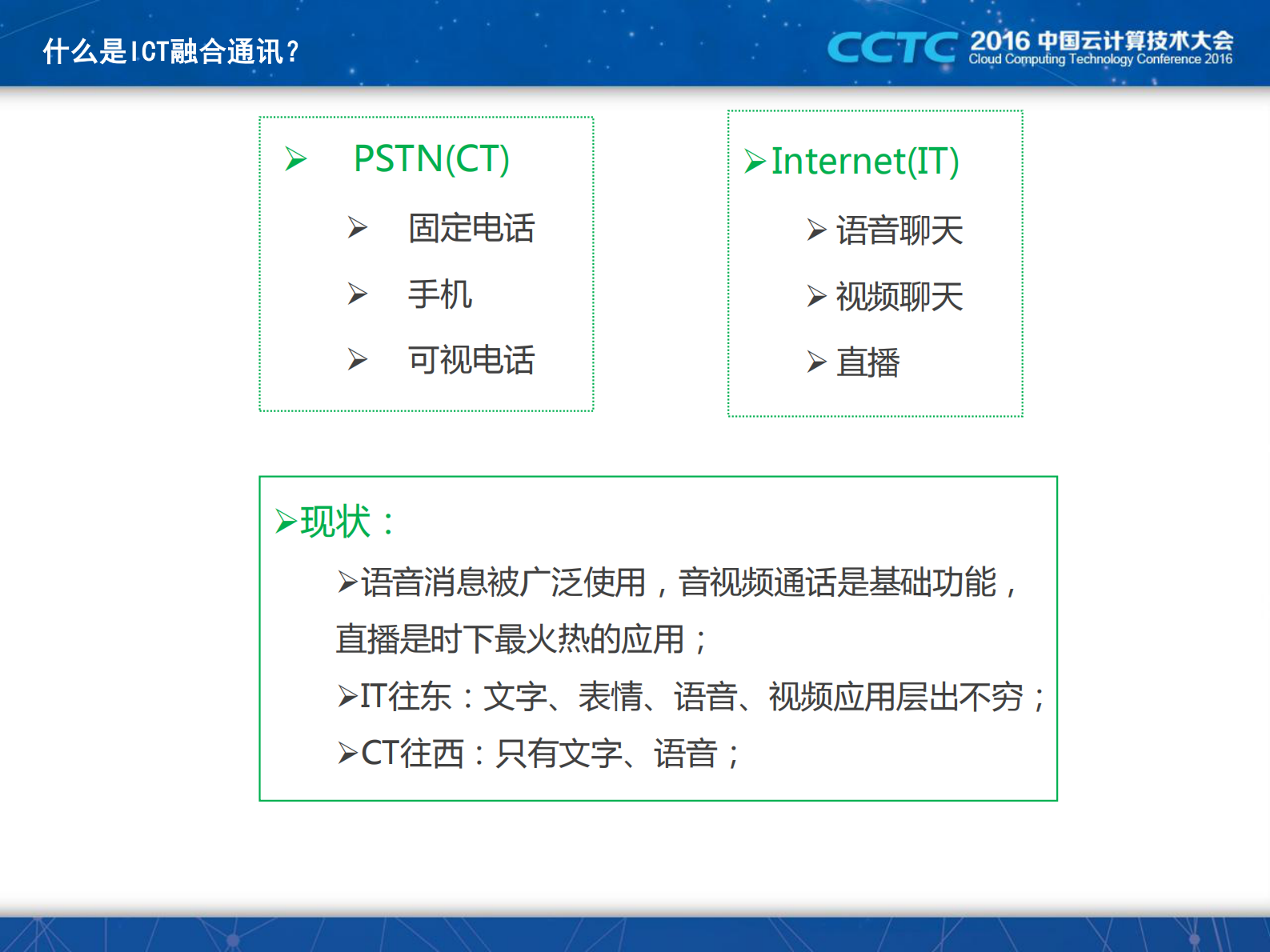 什么是ICT融合通讯？

CCTC 2016 中国云计算技术大会
Cloud Computing Technology Conference 2016

➢ PSTN(CT)

➢ 固定电话

➢ 手机

➢ 可视电话

➢ Internet(IT)

➢ 语音聊天

➢ 视频聊天

➢ 直播

➢现状：

➢语音消息被广泛使用，音视频通话是基础功能，直播是时下最火热的应用；

➢IT往东：文字、表情、语音、视频应用层出不穷；

➢CT往西：只有文字、语音；